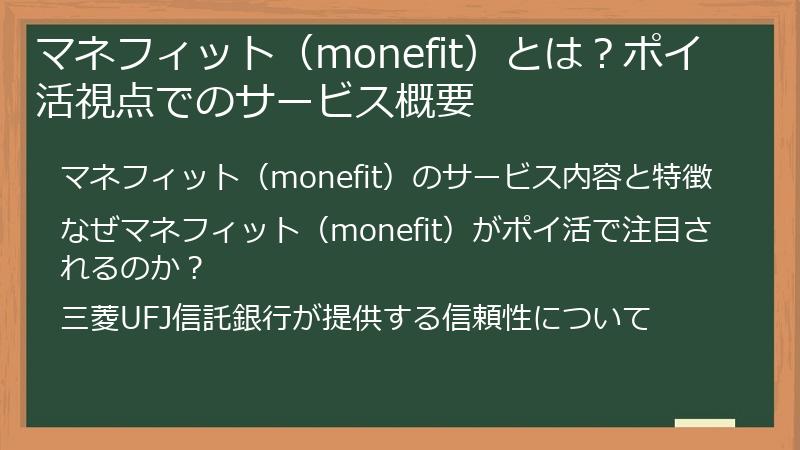 マネフィット（monefit）とは？ポイ活視点でのサービス概要

マネフィット（monefit）のサービス内容と特徴

なぜマネフィット（monefit）がポイ活で注目されるのか？

三菱UFJ信託銀行が提供する信頼性について